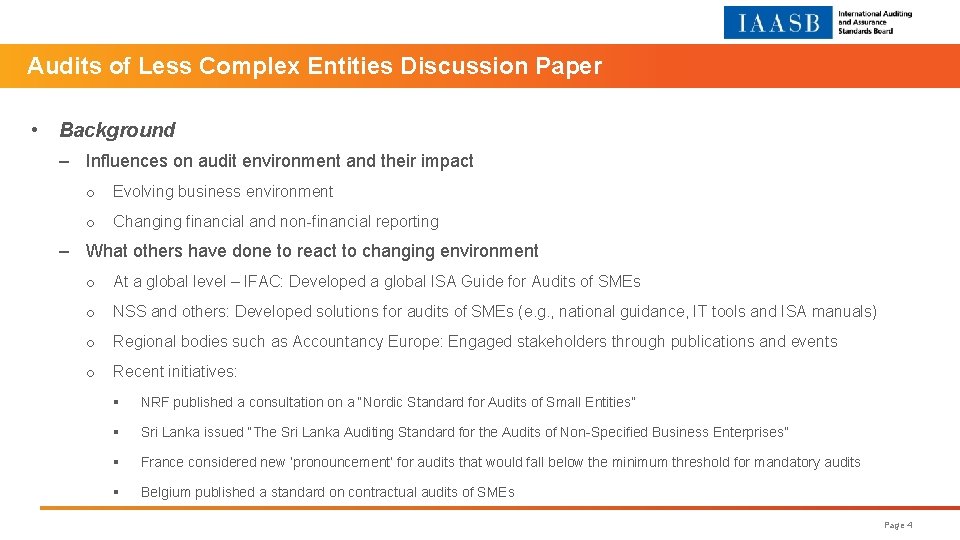 IAASB International Auditing and Assurance Standards Board

Audits of Less Complex Entities Discussion Paper

• Background

– Influences on audit environment and their impact

o Evolving business environment

o Changing financial and non-financial reporting

– What others have done to react to changing environment

o At a global level – IFAC: Developed a global ISA Guide for Audits of SMEs

o NSS and others: Developed solutions for audits of SMEs (e.g., national guidance, IT tools and ISA manuals)

o Regional bodies such as Accountancy Europe: Engaged stakeholders through publications and events

o Recent initiatives:

▪ NRF published a consultation on a "Nordic Standard for Audits of Small Entities"

▪ Sri Lanka issued "The Sri Lanka Auditing Standard for the Audits of Non-Specified Business Enterprises"

▪ France considered new 'pronouncement' for audits that would fall below the minimum threshold for mandatory audits

▪ Belgium published a standard on contractual audits of SMEs

Page 4